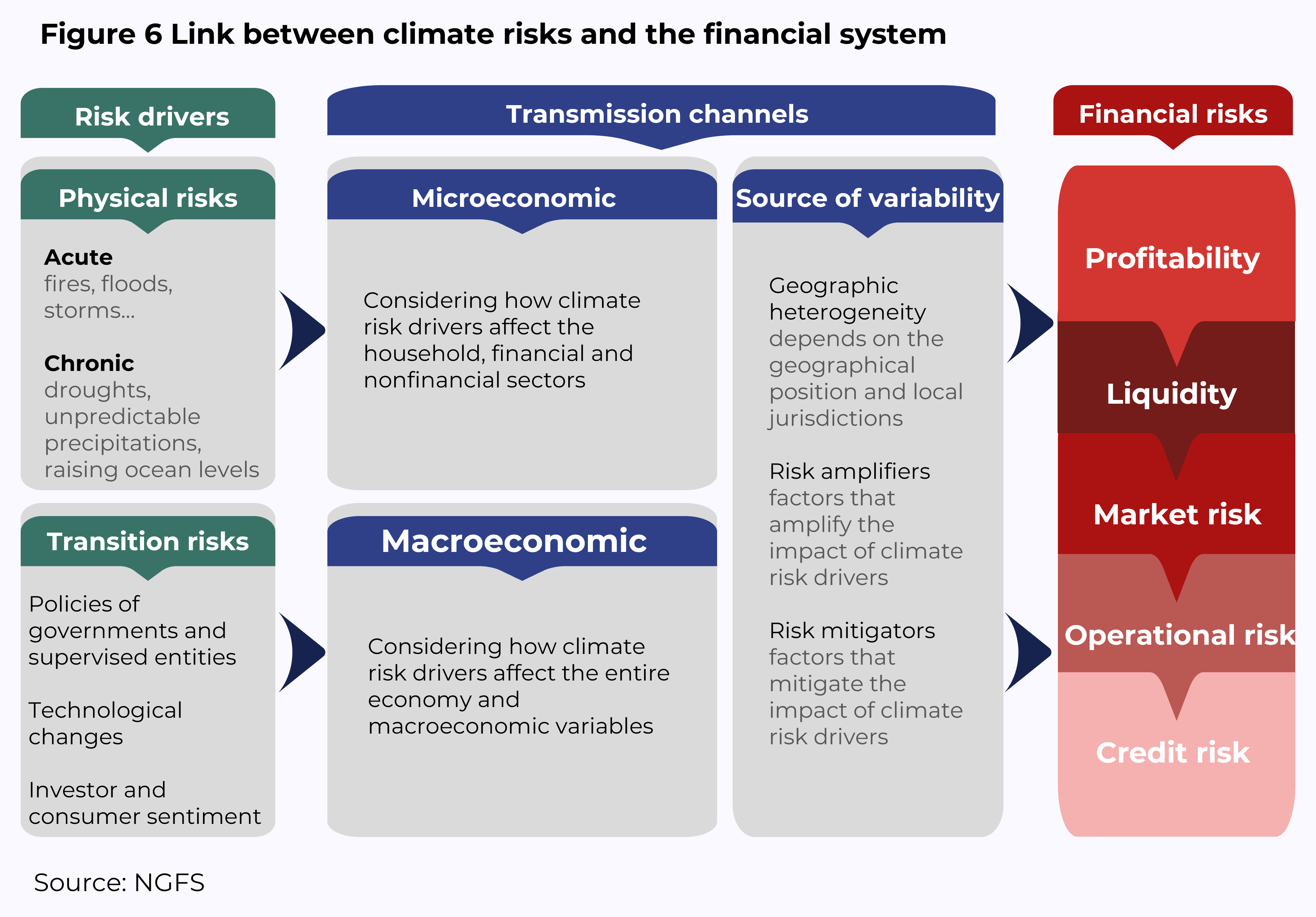 Figure 6 Link between climate risks and the financial system

Risk drivers

Physical risks

Acute
fires, floods, storms...

Chronic
droughts, unpredictable precipitations, raising ocean levels

Transition risks

Policies of governments and supervised entities

Technological changes

Investor and consumer sentiment

Transmission channels

Microeconomic

Considering how climate risk drivers affect the household, financial and nonfinancial sectors

Macroeconomic

Considering how climate risk drivers affect the entire economy and macroeconomic variables

Source of variability

Geographic heterogeneity
depends on the geographical position and local jurisdictions

Risk amplifiers
factors that amplify the impact of climate risk drivers

Risk mitigators
factors that mitigate the impact of climate risk drivers

Financial risks

Profitability

Liquidity

Market risk

Operational risk

Credit risk

Source: NGFS